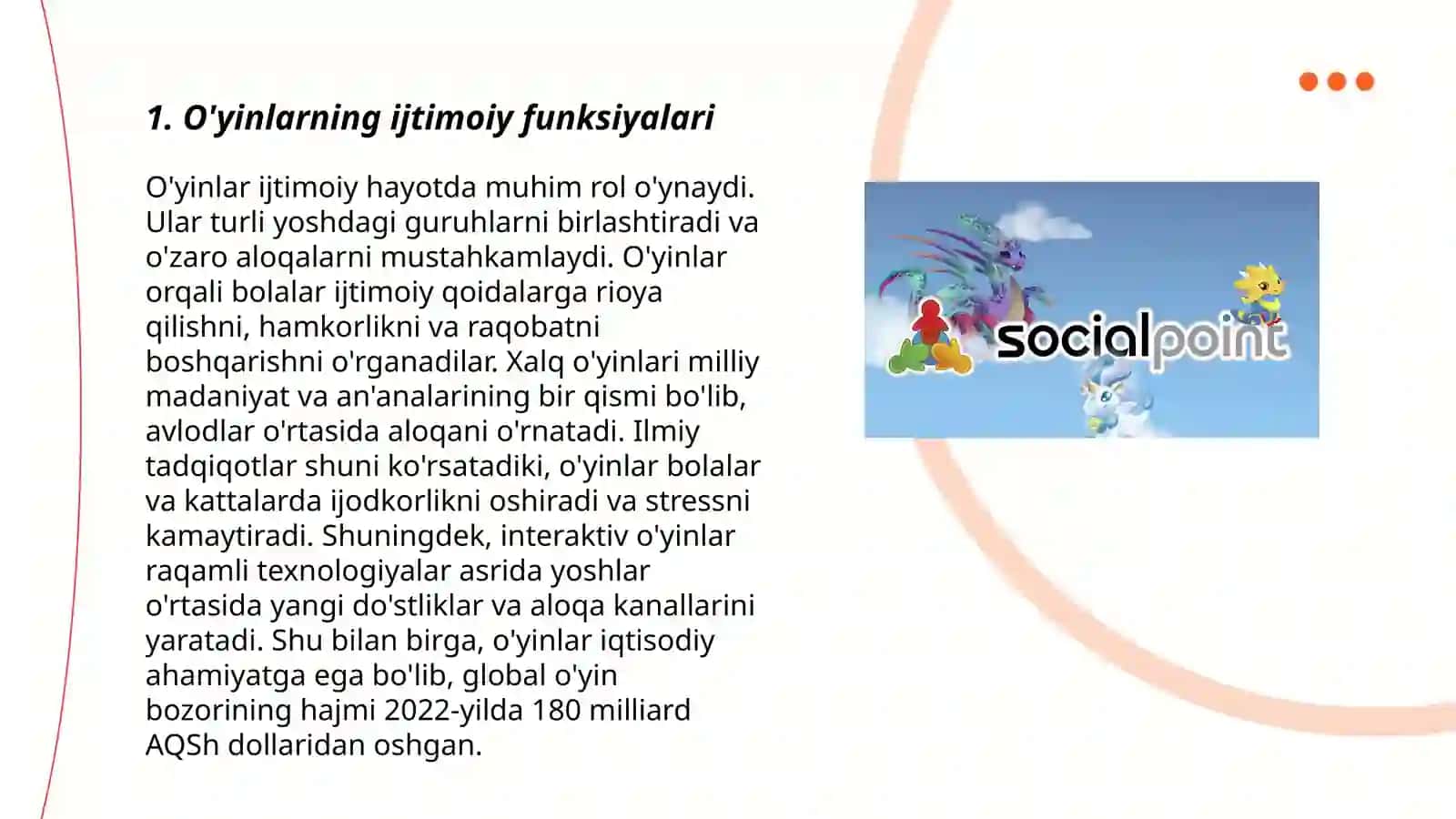 1. O'yinlarning ijtimoiy funksiyalari

O'yinlar ijtimoiy hayotda muhim rol o'ynaydi. Ular turli yoshdagi guruhlarni birlashtiradi va o'zaro aloqalarni mustahkamlaydi. O'yinlar orqali bolalar ijtimoiy qoidalarga rioya qilishni, hamkorlikni va raqobatni boshqarishni o'rganadilar. Xalq o'yinlari milliy madaniyat va an'analarining bir qismi bo'lib, avlodlar o'rtasida aloqani o'rnatadi. Ilmiy tadqiqotlar shuni ko'rsatadiki, o'yinlar bolalar va kattalarda ijodkorlikni oshiradi va stressni kamaytiradi. Shuningdek, interaktiv o'yinlar raqamli texnologiyalar asrida yoshlar o'rtasida yangi do'stliklar va aloqa kanallarini yaratadi. Shu bilan birga, o'yinlar iqtisodiy ahamiyatga ega bo'lib, global o'yin bozorining hajmi 2022-yilda 180 milliard AQSh dollaridan oshgan.

socialpoint